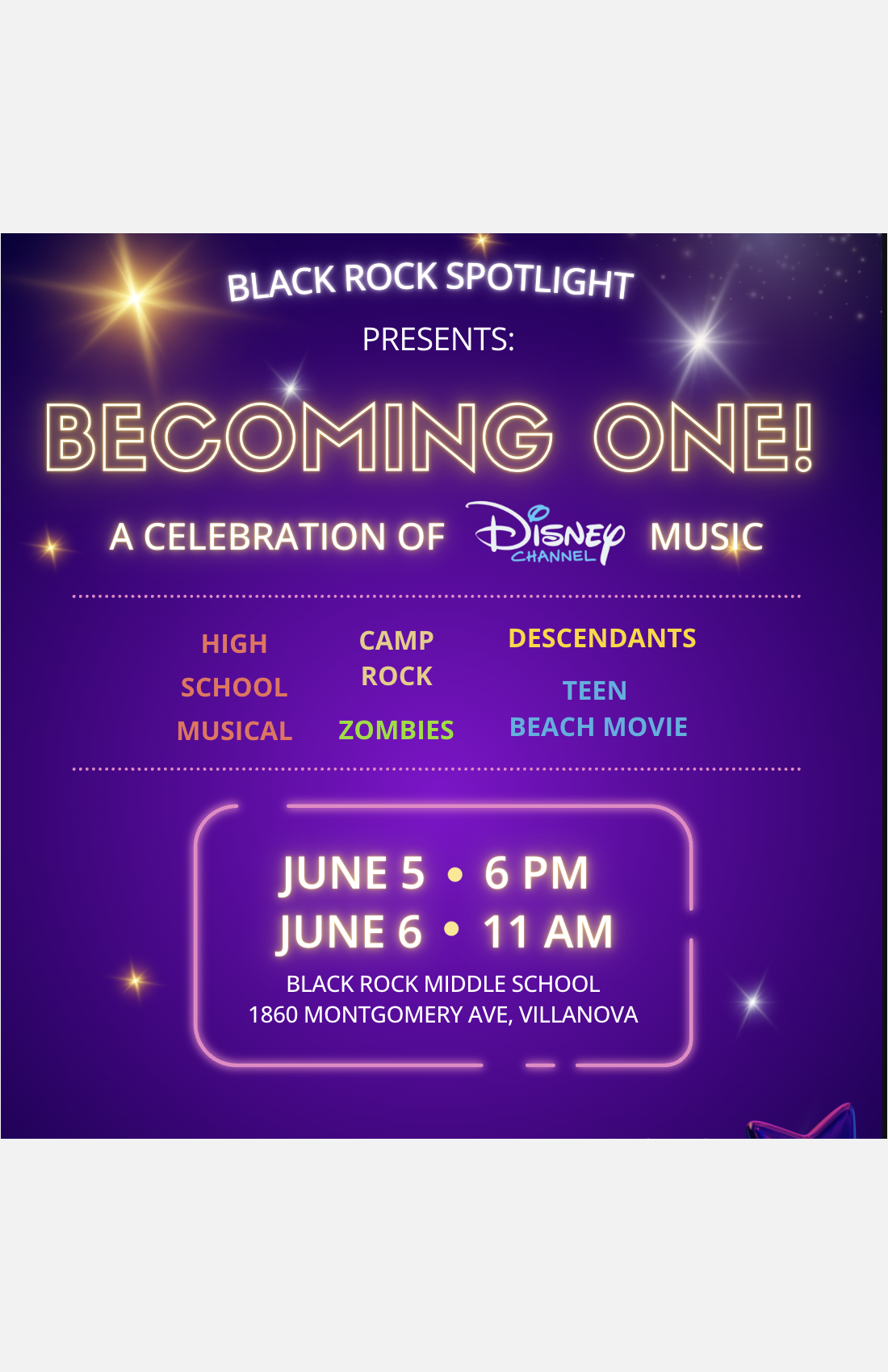 BLACK ROCK SPOTLIGHT
PRESENTS:

BECOMING ONE!

A CELEBRATION OF Disney CHANNEL MUSIC

HIGH SCHOOL MUSICAL

CAMP ROCK

ZOMBIES

DESCENDANTS

TEEN BEACH MOVIE

JUNE 5 • 6 PM
JUNE 6 • 11 AM
BLACK ROCK MIDDLE SCHOOL
1860 MONTGOMERY AVE, VILLANOVA